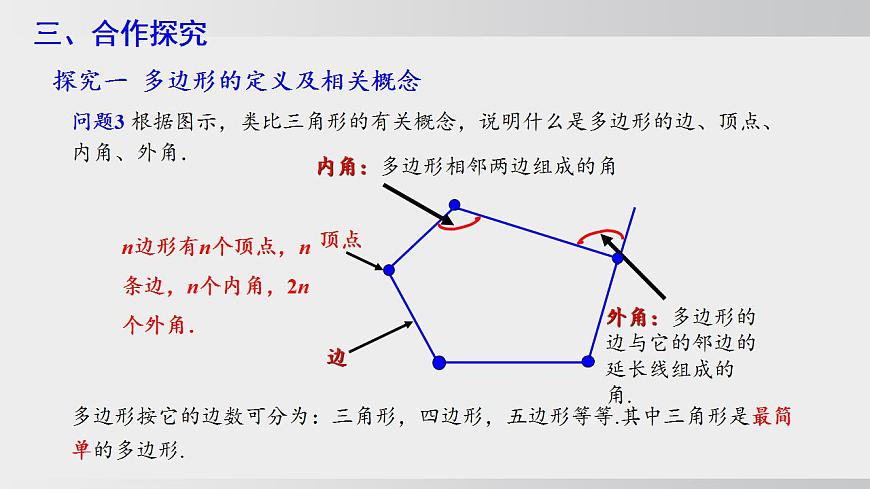 三、合作探究

探究一 多边形的定义及相关概念

问题3 根据图示，类比三角形的有关概念，说明什么是多边形的边、顶点、内角、外角.

内角：多边形相邻两边组成的角

$n$边形有$n$个顶点，$n$条边，$n$个内角，$2n$个外角.

顶点

边

外角：多边形的边与它的邻边的延长线组成的角.

多边形按它的边数可分为：三角形，四边形，五边形等等.其中三角形是最简单的多边形.